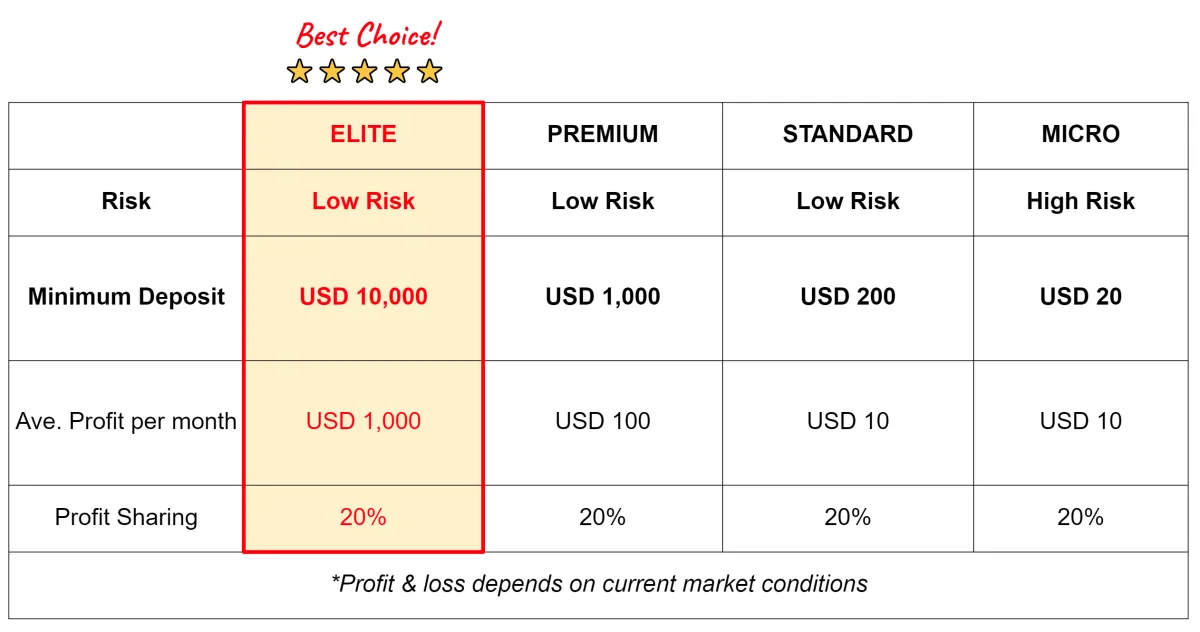 Best Choice!

| | ELITE | PREMIUM | STANDARD | MICRO |
|---|---|---|---|---|
| Risk | Low Risk | Low Risk | Low Risk | High Risk |
| Minimum Deposit | USD 10,000 | USD 1,000 | USD 200 | USD 20 |
| Ave. Profit per month | USD 1,000 | USD 100 | USD 10 | USD 10 |
| Profit Sharing | 20% | 20% | 20% | 20% |

*Profit & loss depends on current market conditions